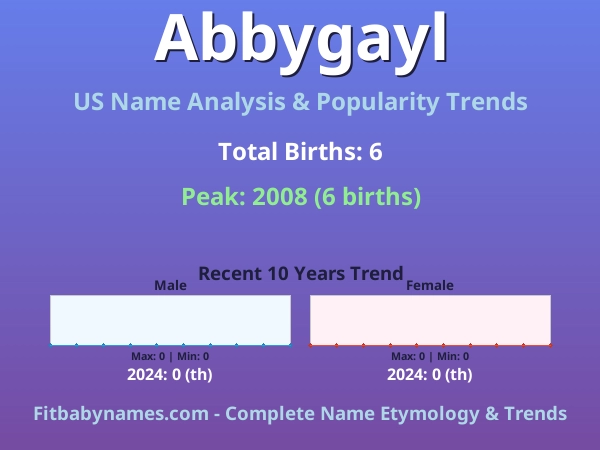 Abbygayl

US Name Analysis & Popularity Trends

Total Births: 6

Peak: 2008 (6 births)

Recent 10 Years Trend

Male

Max: 0 | Min: 0

2024: 0 (th)

Female

Max: 0 | Min: 0

2024: 0 (th)

Fitbabynames.com - Complete Name Etymology & Trends